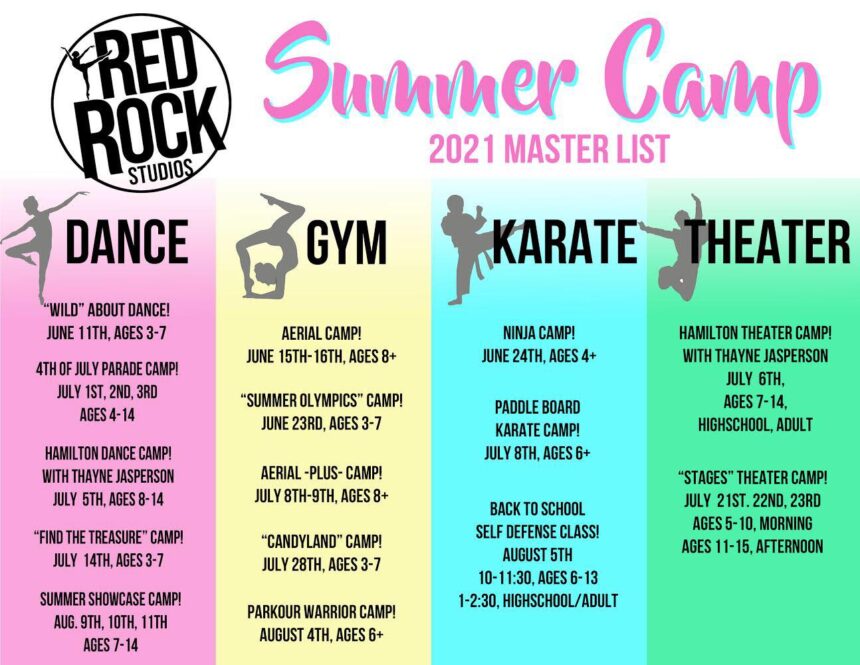 RED ROCK STUDIOS

Summer Camp

2021 MASTER LIST

DANCE

"WILD" ABOUT DANCE!
JUNE 11TH, AGES 3-7

4TH OF JULY PARADE CAMP!
JULY 1ST, 2ND, 3RD
AGES 4-14

HAMILTON DANCE CAMP!
WITH THAYNE JASPERSON
JULY 5TH, AGES 8-14

"FIND THE TREASURE" CAMP!
JULY 14TH, AGES 3-7

SUMMER SHOWCASE CAMP!
AUG. 9TH, 10TH, 11TH
AGES 7-14

GYM

AERIAL CAMP!
JUNE 15TH-16TH, AGES 8+

"SUMMER OLYMPICS" CAMP!
JUNE 23RD, AGES 3-7

AERIAL -PLUS- CAMP!
JULY 8TH-9TH, AGES 8+

"CANDYLAND" CAMP!
JULY 28TH, AGES 3-7

PARKOUR WARRIOR CAMP!
AUGUST 4TH, AGES 6+

KARATE

NINJA CAMP!
JUNE 24TH, AGES 4+

PADDLE BOARD
KARATE CAMP!
JULY 8TH, AGES 6+

BACK TO SCHOOL
SELF DEFENSE CLASS!
AUGUST 5TH
10-11:30, AGES 6-13
1-2:30, HIGHSCHOOL/ADULT

THEATER

HAMILTON THEATER CAMP!
WITH THAYNE JASPERSON
JULY 6TH,
AGES 7-14,
HIGHSCHOOL, ADULT

"STAGES" THEATER CAMP!
JULY 21ST. 22ND, 23RD
AGES 5-10, MORNING
AGES 11-15, AFTERNOON